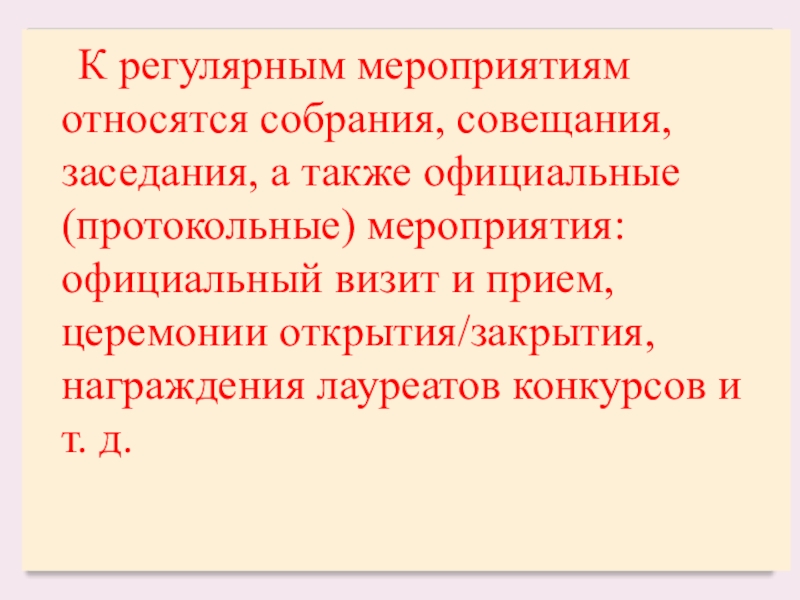 К регулярным мероприятиям относятся собрания, совещания, заседания, а также официальные (протокольные) мероприятия: официальный визит и прием, церемонии открытия/закрытия, награждения лауреатов конкурсов и т. д.